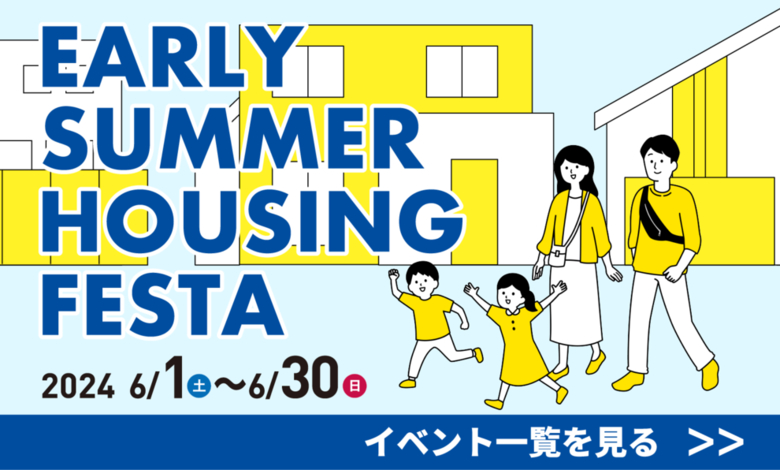 EARLY SUMMER HOUSING FESTA

2024 6/1 土 〜6/30 日

イベント一覧を見る >>